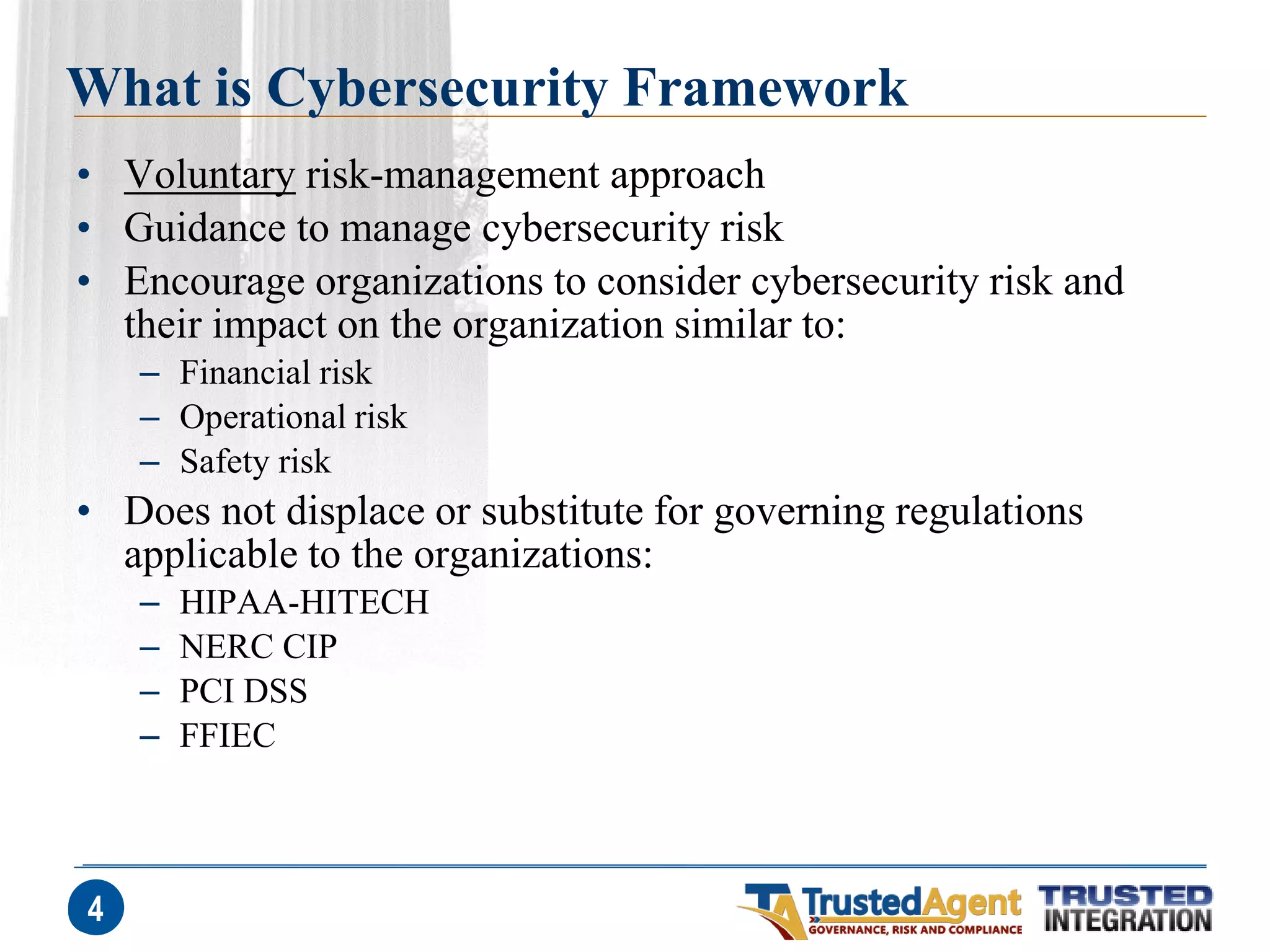 What is Cybersecurity Framework

• Voluntary risk-management approach
• Guidance to manage cybersecurity risk
• Encourage organizations to consider cybersecurity risk and their impact on the organization similar to:
– Financial risk
– Operational risk
– Safety risk
• Does not displace or substitute for governing regulations applicable to the organizations:
– HIPAA-HITECH
– NERC CIP
– PCI DSS
– FFIEC

4

TA TrustedAgent GOVERNANCE, RISK AND COMPLIANCE

TRUSTED INTEGRATION